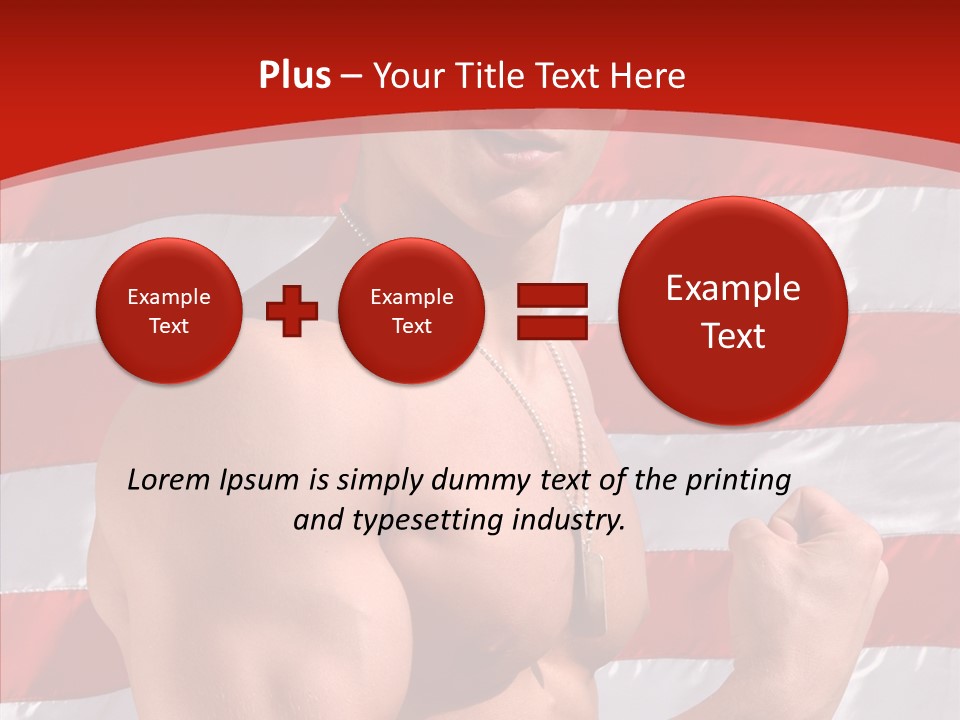 Plus – Your Title Text Here

Example Text

Example Text

Example Text

Lorem Ipsum is simply dummy text of the printing and typesetting industry.